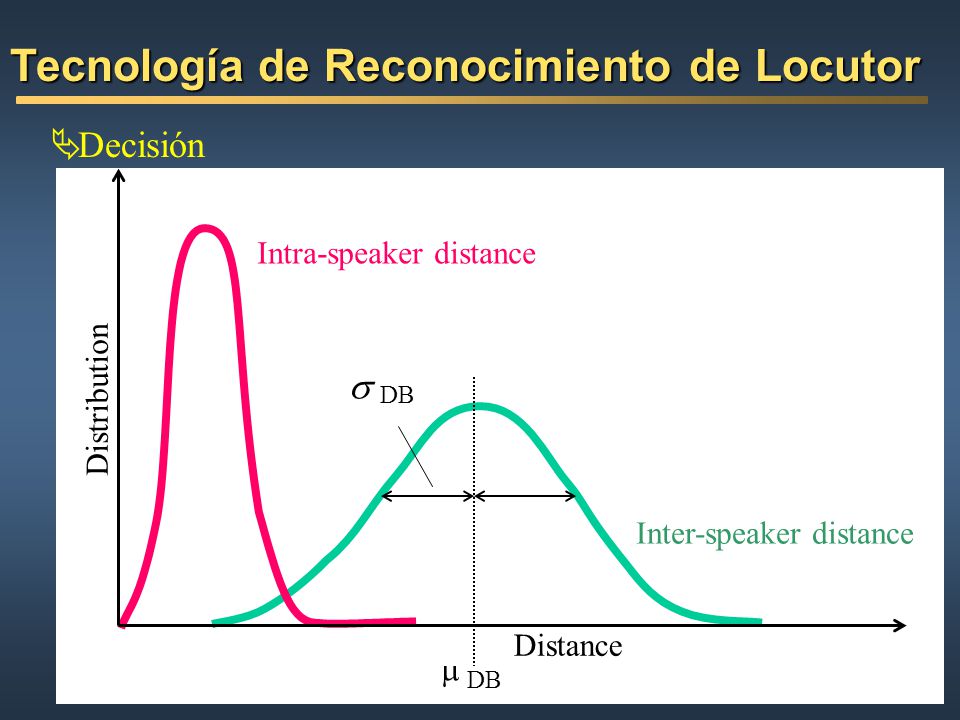 Tecnología de Reconocimiento de Locutor

Decisión

Intra-speaker distance

Distribution

$\sigma_{DB}$

Inter-speaker distance

Distance

$\mu_{DB}$